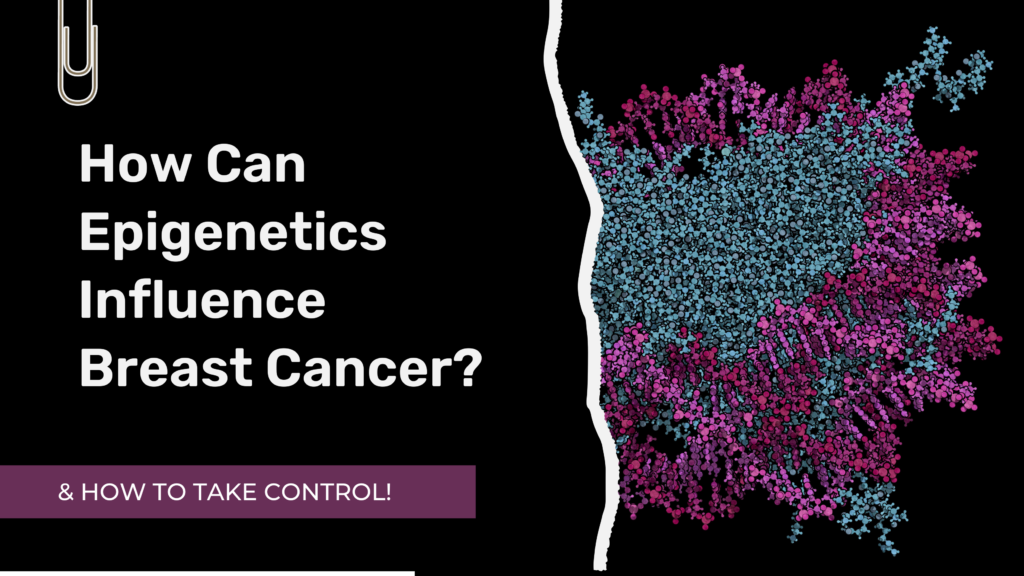 How Can Epigenetics Influence Breast Cancer?

& HOW TO TAKE CONTROL!